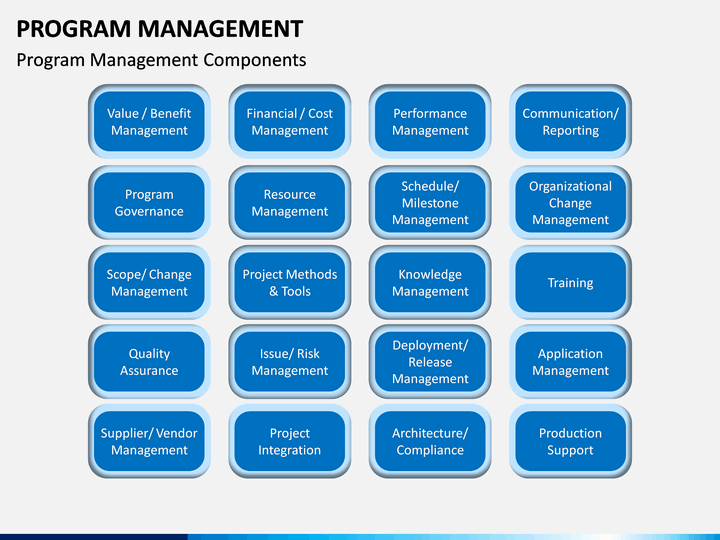 PROGRAM MANAGEMENT

Program Management Components

Value / Benefit Management

Financial / Cost Management

Performance Management

Communication/ Reporting

Program Governance

Resource Management

Schedule/ Milestone Management

Organizational Change Management

Scope/ Change Management

Project Methods & Tools

Knowledge Management

Training

Quality Assurance

Issue/ Risk Management

Deployment/ Release Management

Application Management

Supplier/ Vendor Management

Project Integration

Architecture/ Compliance

Production Support